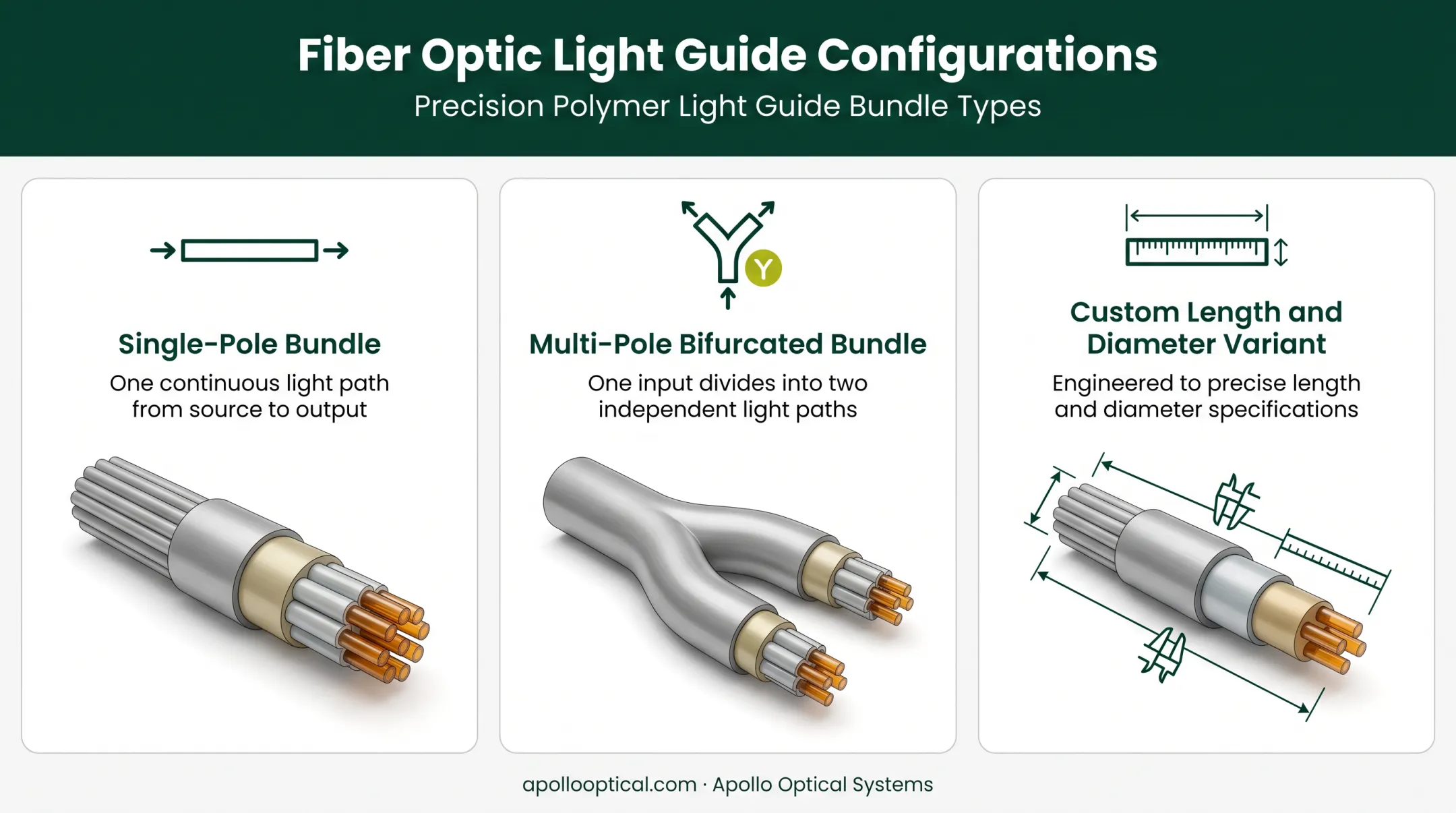 Fiber Optic Light Guide Configurations
Precision Polymer Light Guide Bundle Types

Single-Pole Bundle
One continuous light path from source to output

Y
Multi-Pole Bifurcated Bundle
One input divides into two independent light paths

Custom Length and Diameter Variant
Engineered to precise length and diameter specifications

apollooptical.com · Apollo Optical Systems